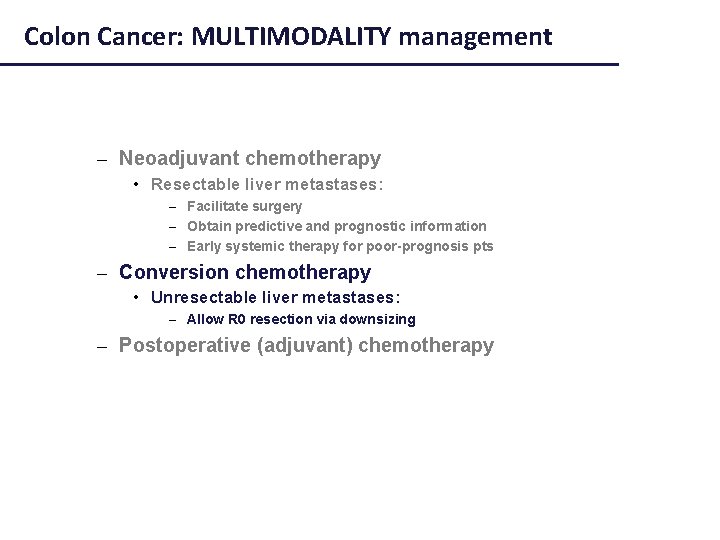 Colon Cancer: MULTIMODALITY management

– Neoadjuvant chemotherapy
  • Resectable liver metastases:
    – Facilitate surgery
    – Obtain predictive and prognostic information
    – Early systemic therapy for poor-prognosis pts
– Conversion chemotherapy
  • Unresectable liver metastases:
    – Allow R0 resection via downsizing
– Postoperative (adjuvant) chemotherapy